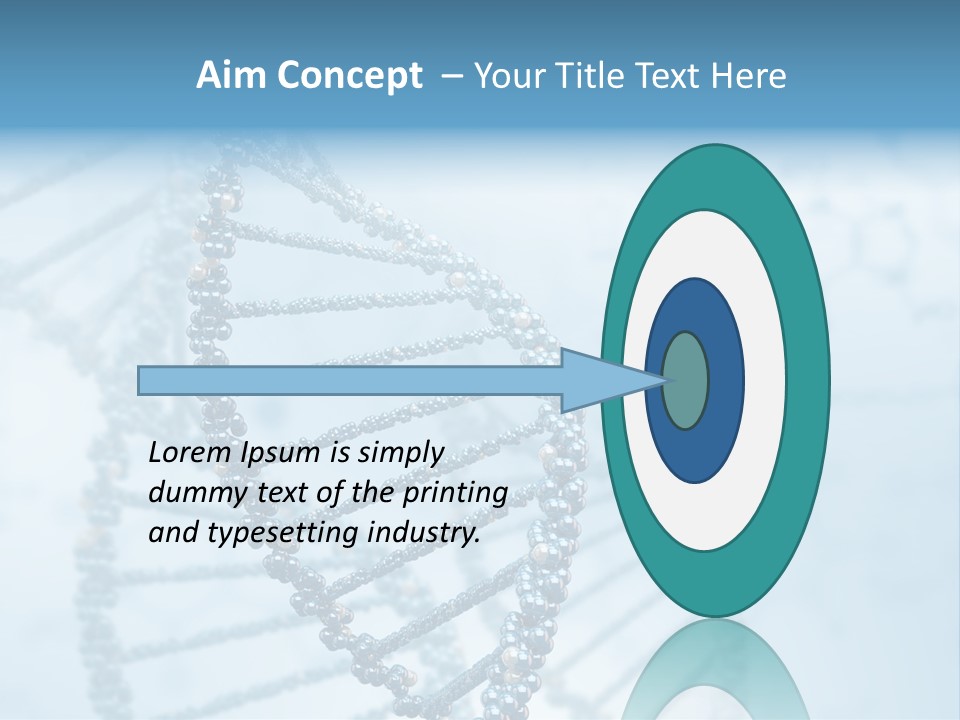 Aim Concept – Your Title Text Here

Lorem Ipsum is simply dummy text of the printing and typesetting industry.